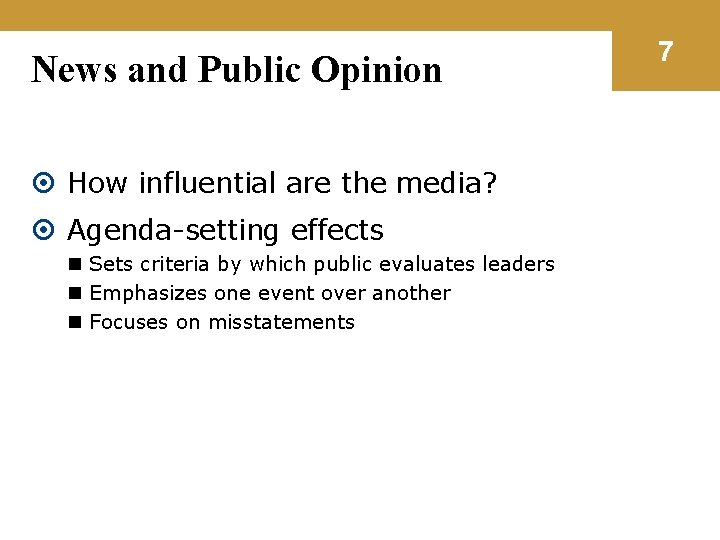 News and Public Opinion

7

How influential are the media?

Agenda-setting effects

Sets criteria by which public evaluates leaders

Emphasizes one event over another

Focuses on misstatements